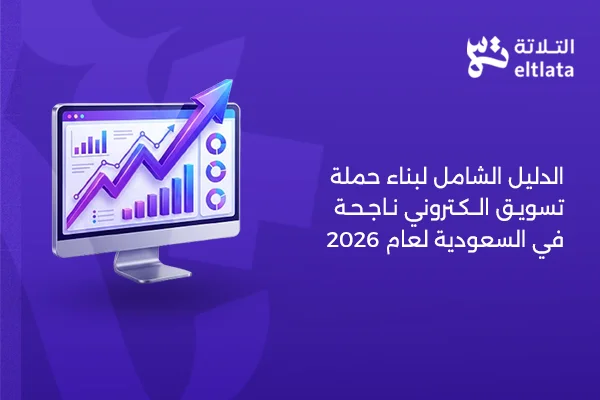 التلاتة
eltlata

الدليل الشامل لبناء حملة تسويق الكتروني ناجحة في السعودية لعام 2026